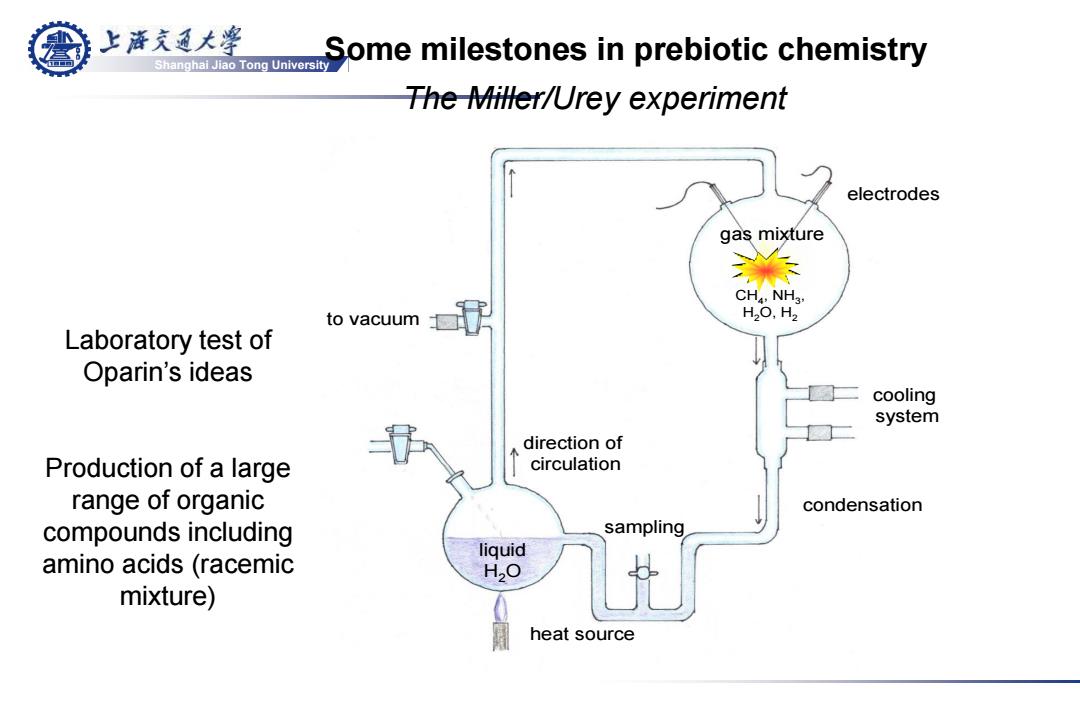 上海交通大学
Shanghai Jiao Tong University

Some milestones in prebiotic chemistry

The Miller/Urey experiment

Laboratory test of Oparin's ideas

Production of a large range of organic compounds including amino acids (racemic mixture)

electrodes

gas mixture

$CH_4$, $NH_3$, $H_2O$, $H_2$

to vacuum

cooling system

direction of circulation

condensation

sampling

liquid $H_2O$

heat source